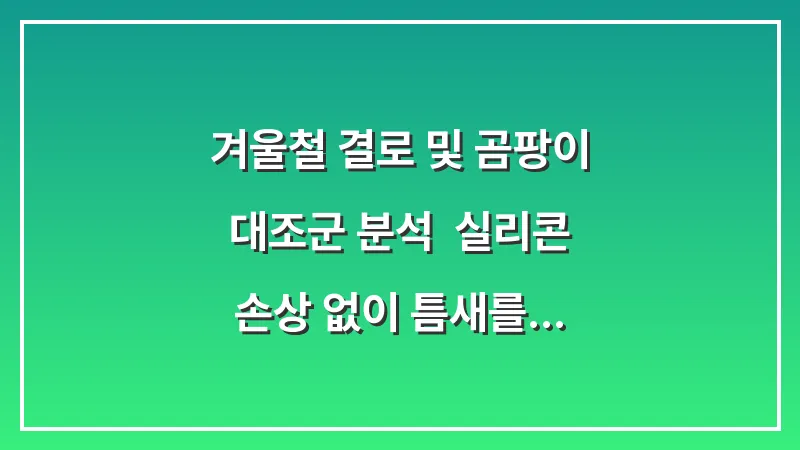 겨울철 결로 및 곰팡이
대조군 분석  실리콘
손상 없이 틈새를...